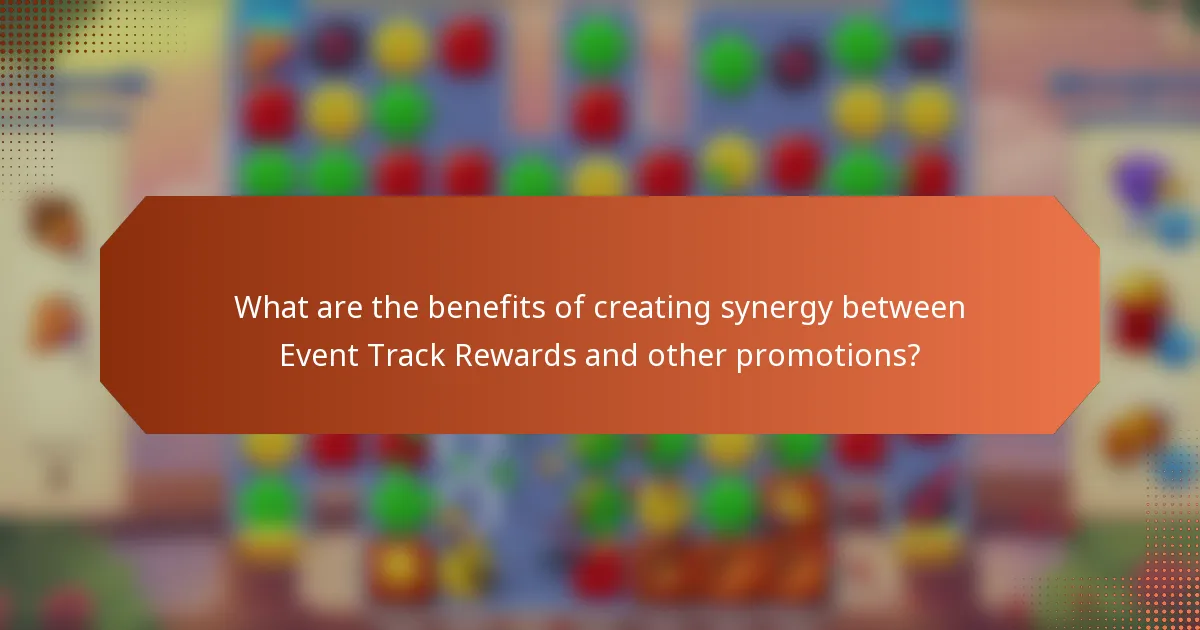 What are the benefits of creating synergy between Event Track Rewards and other promotions?